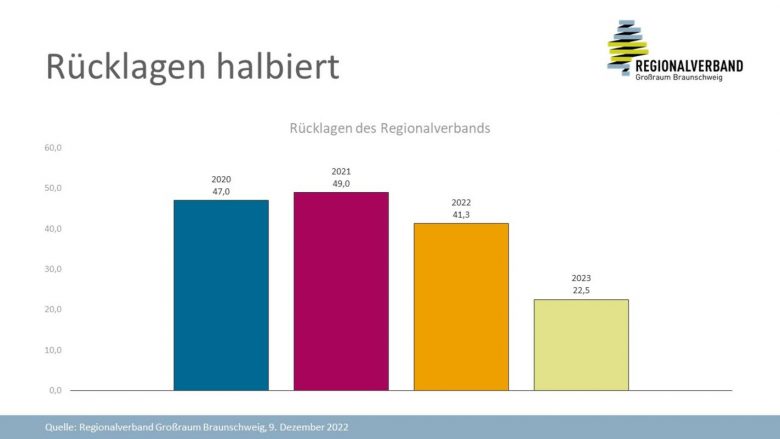 Rücklagen halbiert

REGIONALVERBAND
Großraum Braunschweig

Rücklagen des Regionalverbands

60,0
50,0
40,0
30,0
20,0
10,0
0,0

2020
47,0

2021
49,0

2022
41,3

2023
22,5

Quelle: Regionalverband Großraum Braunschweig, 9. Dezember 2022